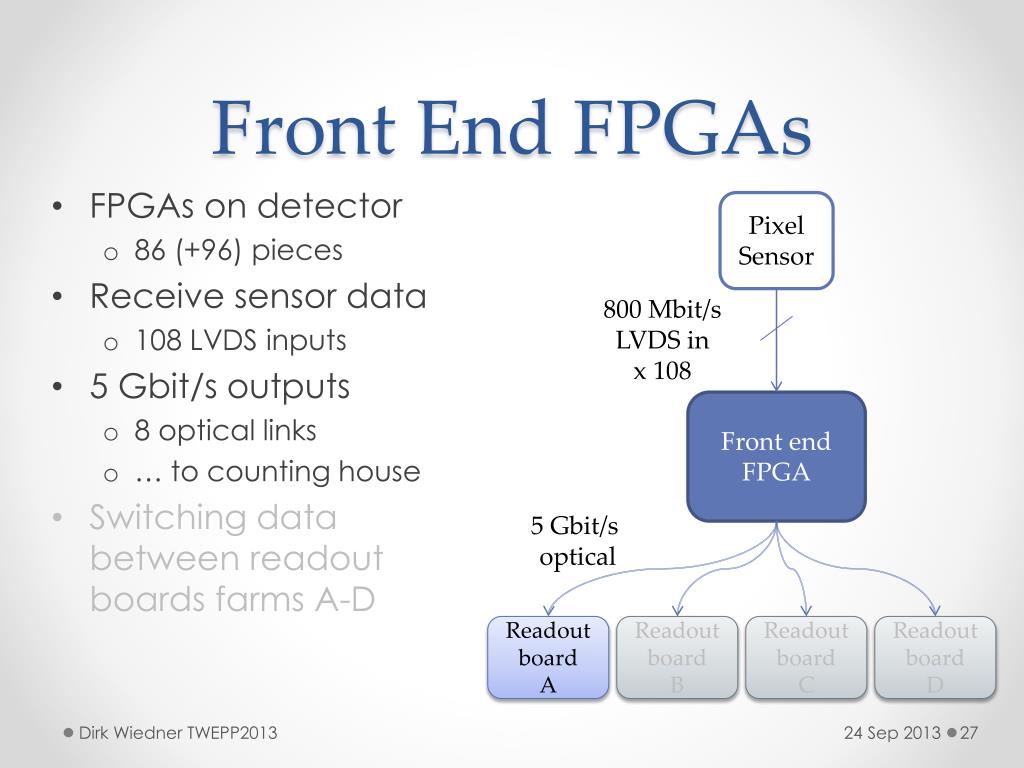 Front End FPGAs

• FPGAs on detector
  o 86 (+96) pieces
• Receive sensor data
  o 108 LVDS inputs
• 5 Gbit/s outputs
  o 8 optical links
  o … to counting house
• Switching data between readout boards farms A-D

Pixel Sensor

800 Mbit/s LVDS in x 108

Front end FPGA

5 Gbit/s optical

Readout board A

Readout board B

Readout board C

Readout board D

Dirk Wiedner TWEPP2013

24 Sep 2013 27